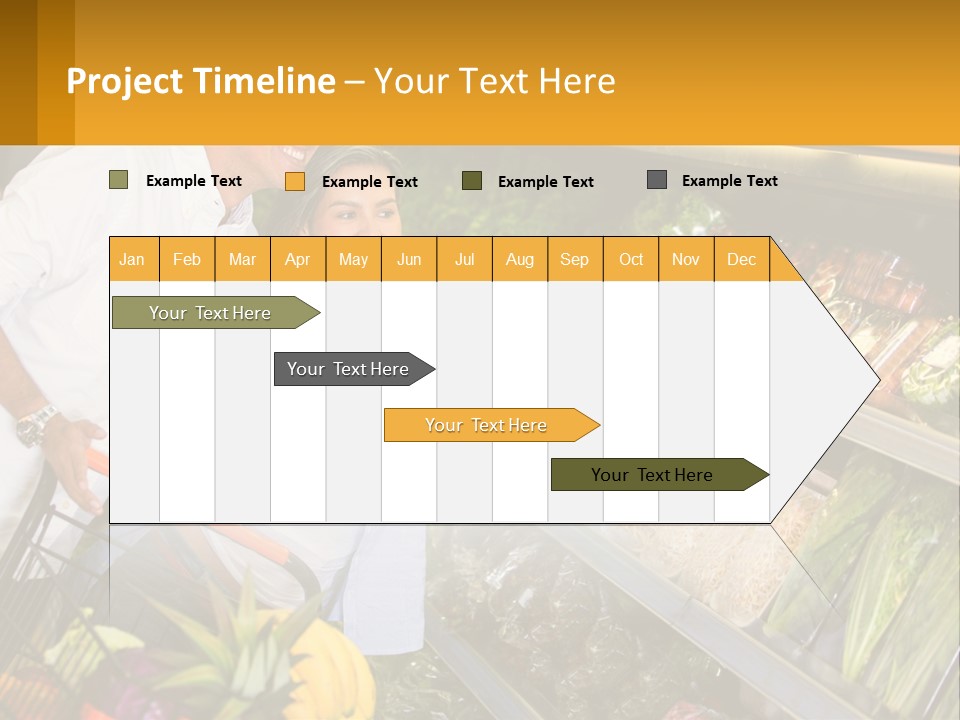 Project Timeline – Your Text Here

Example Text Example Text Example Text Example Text

| Jan | Feb | Mar | Apr | May | Jun | Jul | Aug | Sep | Oct | Nov | Dec |
|---|---|---|---|---|---|---|---|---|---|---|---|

Your Text Here

Your Text Here

Your Text Here

Your Text Here